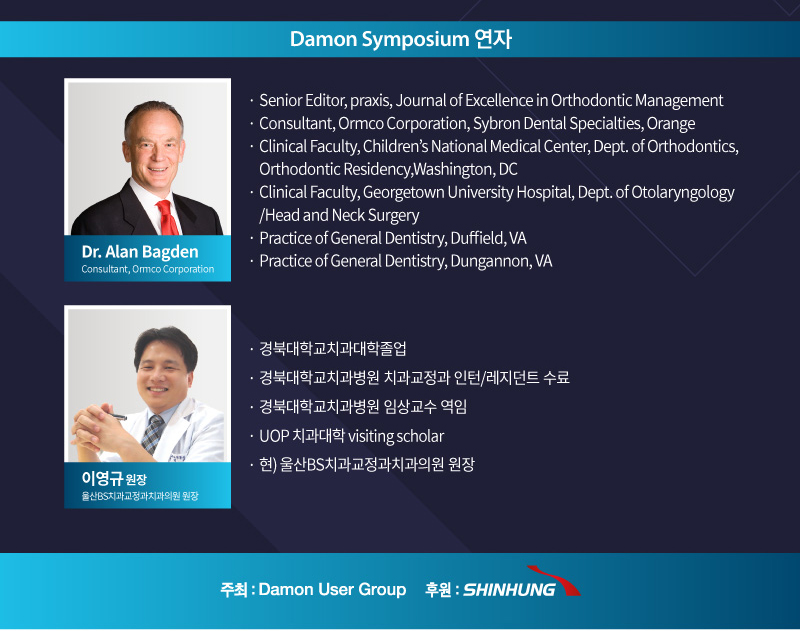 Damon Symposium 연자

Dr. Alan Bagden
Consultant, Ormco Corporation

· Senior Editor, praxis, Journal of Excellence in Orthodontic Management
· Consultant, Ormco Corporation, Sybron Dental Specialties, Orange
· Clinical Faculty, Children's National Medical Center, Dept. of Orthodontics, Orthodontic Residency,Washington, DC
· Clinical Faculty, Georgetown University Hospital, Dept. of Otolaryngology /Head and Neck Surgery
· Practice of General Dentistry, Duffield, VA
· Practice of General Dentistry, Dungannon, VA

이영규 원장
울산BS치과교정과치과의원 원장

· 경북대학교치과대학졸업
· 경북대학교치과병원 치과교정과 인턴/레지던트 수료
· 경북대학교치과병원 임상교수 역임
· UOP 치과대학 visiting scholar
· 현) 울산BS치과교정과치과의원 원장

주최 : Damon User Group 후원 : SHINHUNG